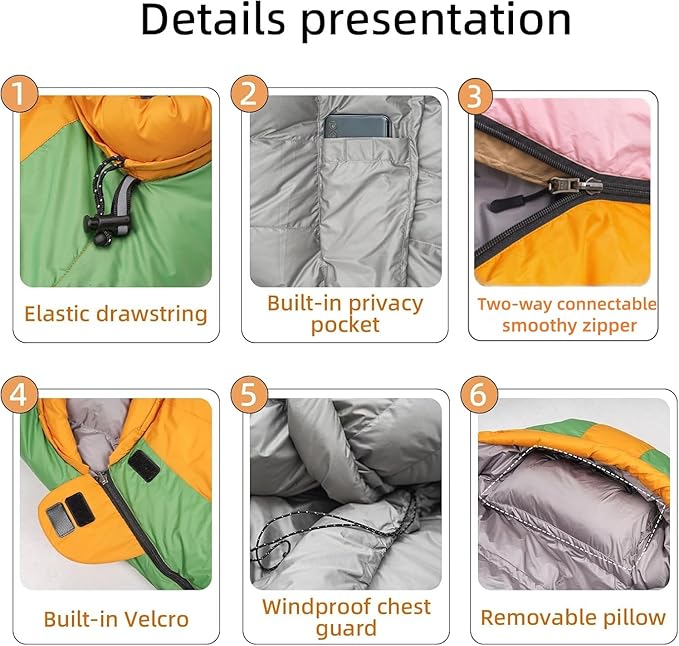 Details presentation

1
Elastic drawstring

2
Built-in privacy pocket

3
Two-way connectable smoothy zipper

4
Built-in Velcro

5
Windproof chest guard

6
Removable pillow